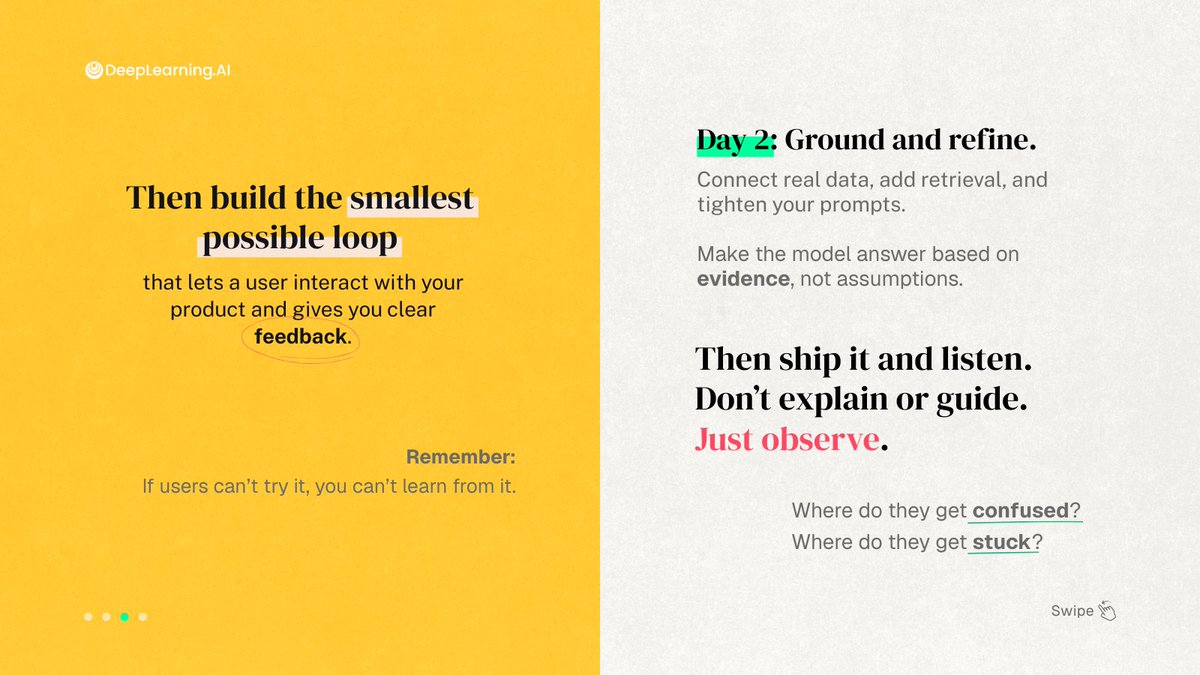 DeepLearning.AI

Then build the smallest possible loop

that lets a user interact with your product and gives you clear feedback.

Remember:
If users can't try it, you can't learn from it.

Day 2: Ground and refine.

Connect real data, add retrieval, and tighten your prompts.

Make the model answer based on evidence, not assumptions.

Then ship it and listen. Don't explain or guide. Just observe.

Where do they get confused?
Where do they get stuck?

Swipe